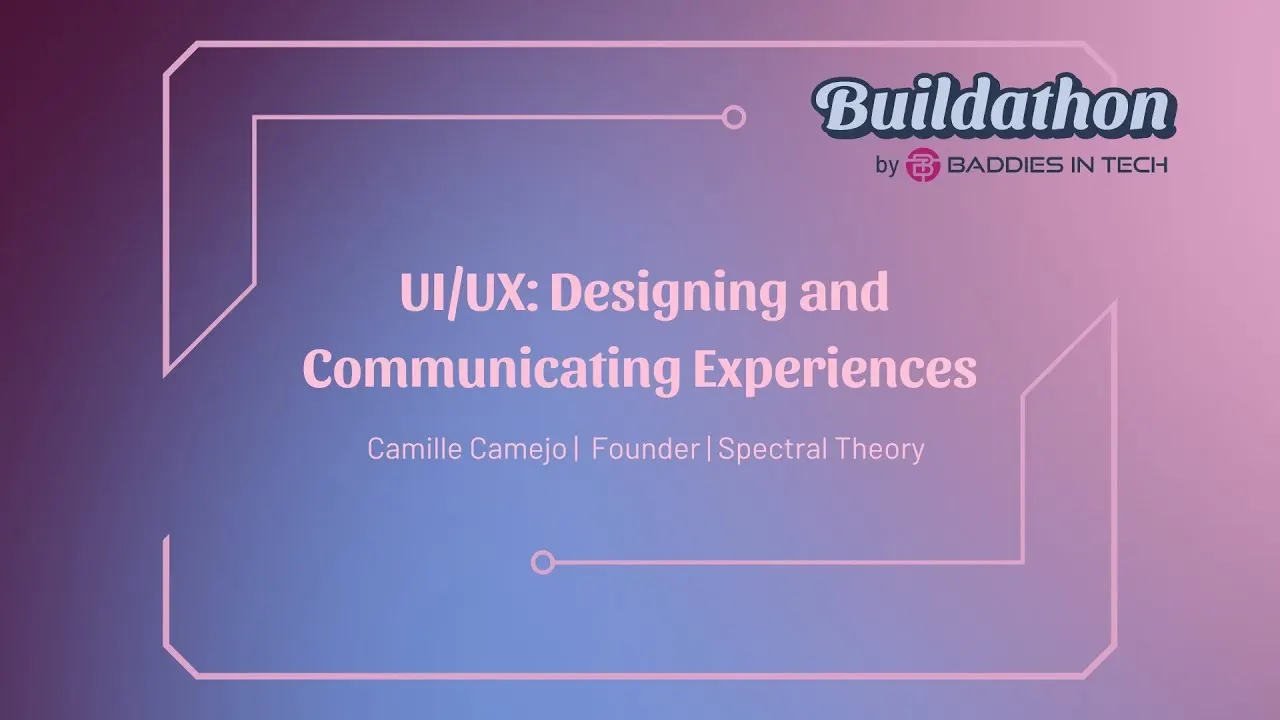 Buildathon
by BADDIES IN TECH

UI/UX: Designing and Communicating Experiences

Camille Camejo | Founder | Spectral Theory